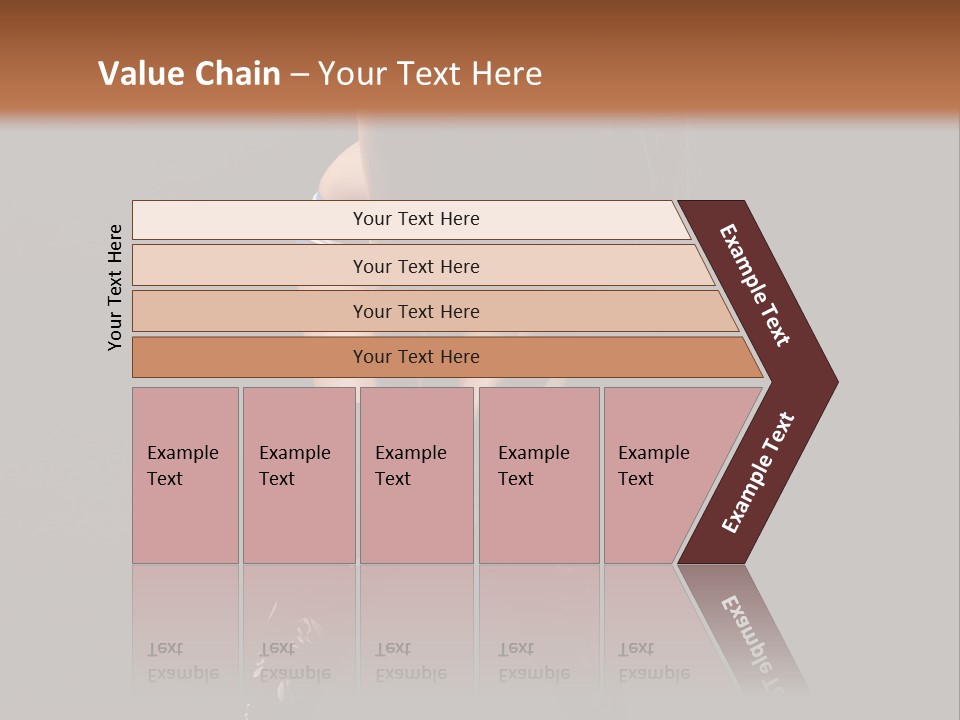 Value Chain – Your Text Here

Your Text Here

Your Text Here

Your Text Here

Your Text Here

Your Text Here

Example Text

Example Text

Example Text

Example Text

Example Text

Example Text

Example Text